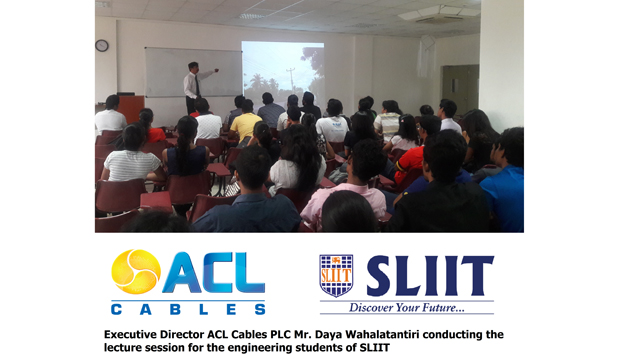 ACL
CABLES

SLIIT
SLIIT
Discover Your Future...

Executive Director ACL Cables PLC Mr. Daya Wahalatantiri conducting the lecture session for the engineering students of SLIIT